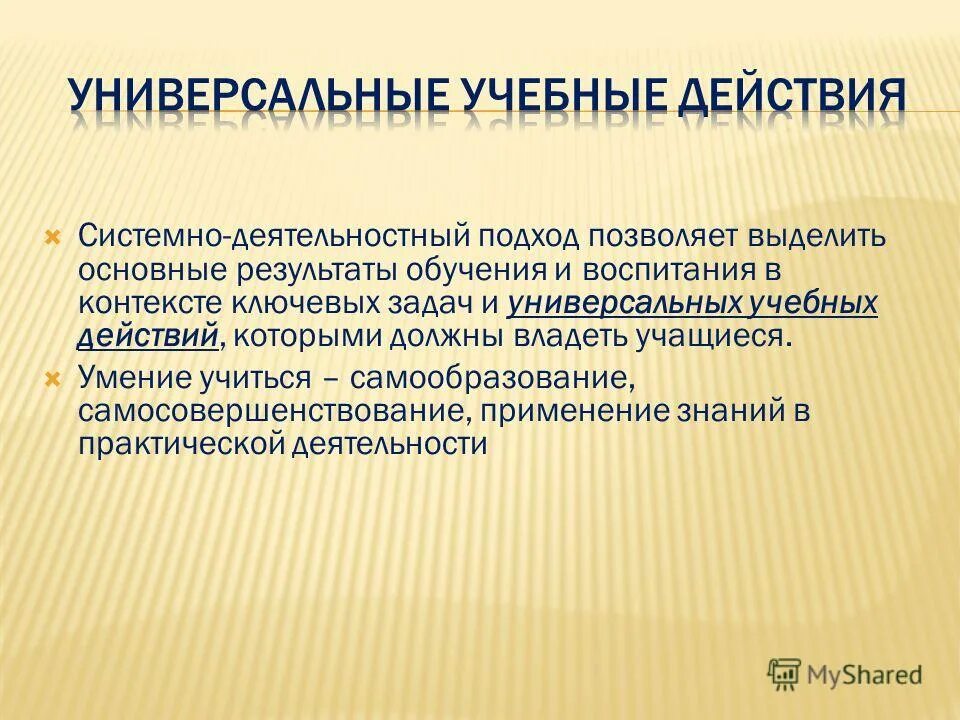 УНИВЕРСАЛЬНЫЕ УЧЕБНЫЕ ДЕЙСТВИЯ

Системно-деятельностный подход позволяет выделить основные результаты обучения и воспитания в контексте ключевых задач и универсальных учебных действий, которыми должны владеть учащиеся.

Умение учиться – самообразование, самосовершенствование, применение знаний в практической деятельности

MyShared